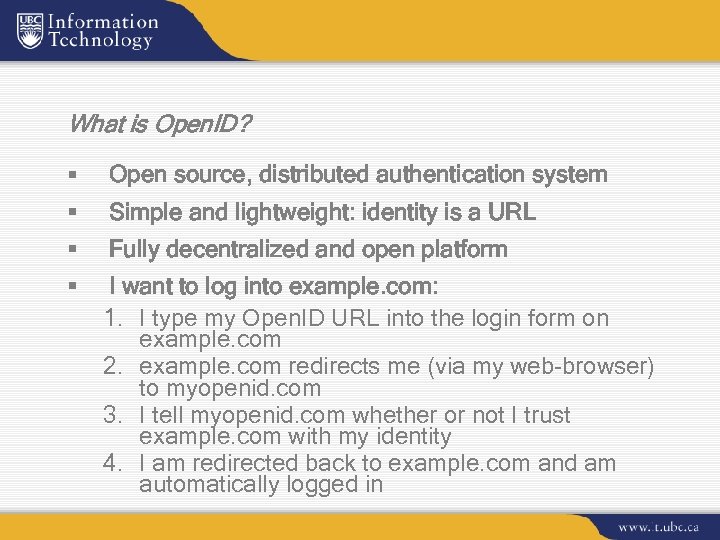 UBC Information Technology

What is OpenID?

▪ Open source, distributed authentication system
▪ Simple and lightweight: identity is a URL
▪ Fully decentralized and open platform
▪ I want to log into example.com:
1. I type my OpenID URL into the login form on example.com
2. example.com redirects me (via my web-browser) to myopenid.com
3. I tell myopenid.com whether or not I trust example.com with my identity
4. I am redirected back to example.com and am automatically logged in

www.it.ubc.ca